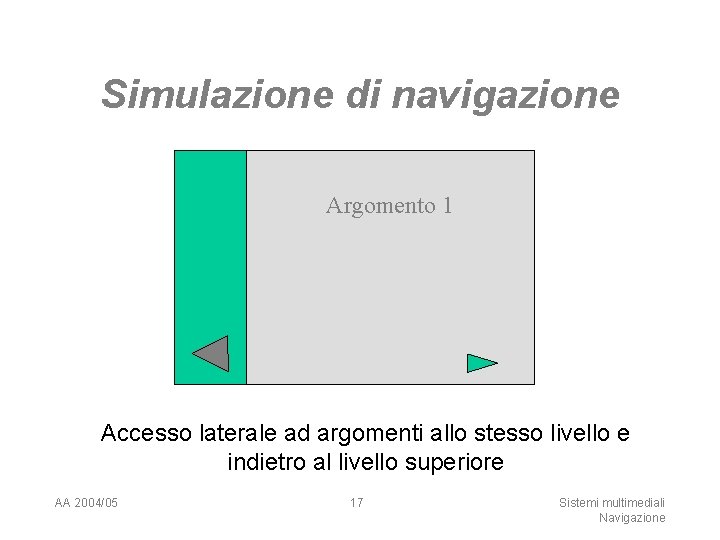 Simulazione di navigazione

Argomento 1

Accesso laterale ad argomenti allo stesso livello e indietro al livello superiore

AA 2004/05

17

Sistemi multimediali
Navigazione